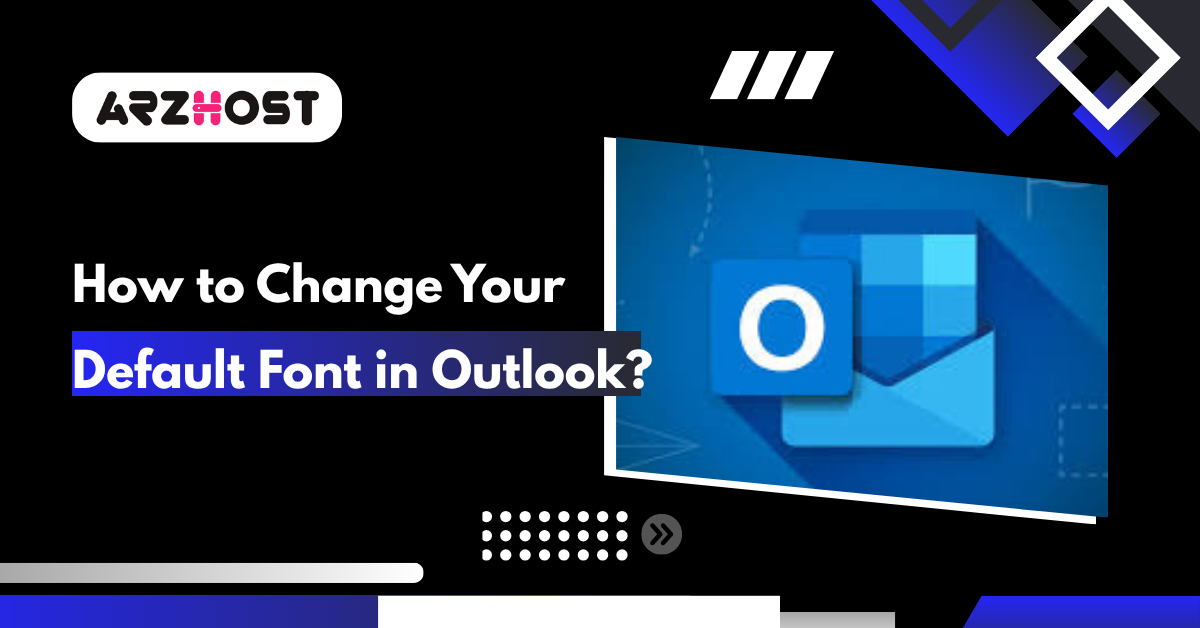 ARZHOST

How to Change Your Default Font in Outlook?

O